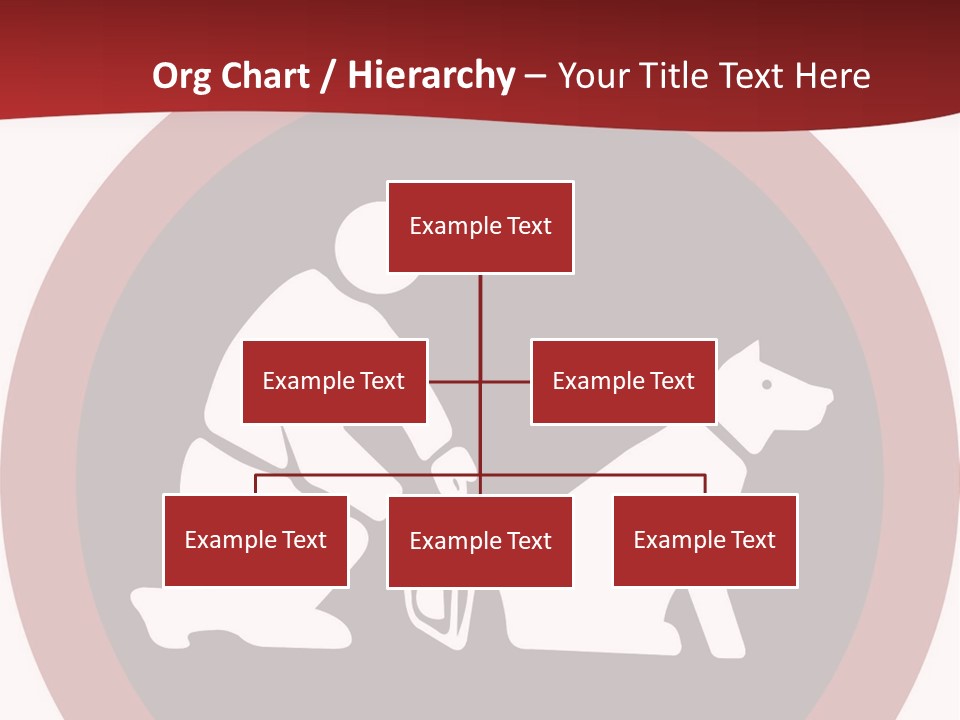 Org Chart / Hierarchy – Your Title Text Here

Example Text

Example Text

Example Text

Example Text

Example Text

Example Text